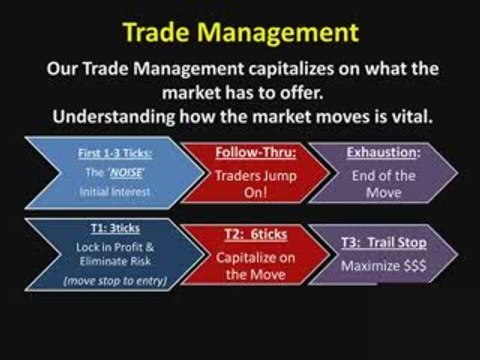 Trade Management

Our Trade Management capitalizes on what the market has to offer.
Understanding how the market moves is vital.

First 1-3 Ticks:
The 'NOISE'
Initial Interest

Follow-Thru:
Traders Jump On!

Exhaustion:
End of the Move

T1: 3ticks
Lock in Profit & Eliminate Risk
(move stop to entry)

T2: 6ticks
Capitalize on the Move

T3: Trail Stop
Maximize $$$